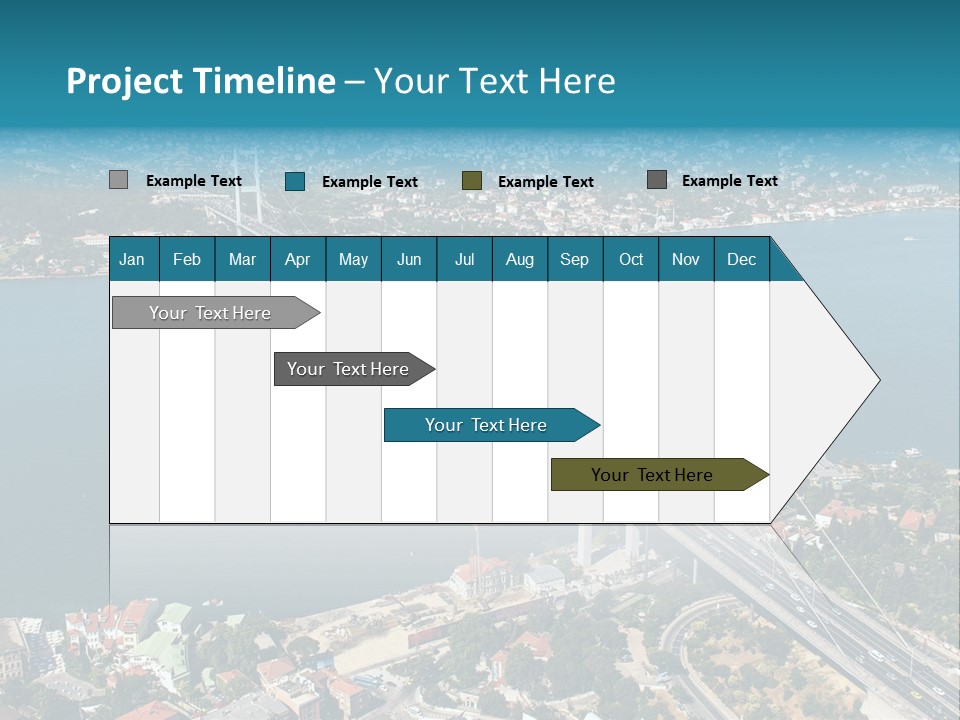 Project Timeline – Your Text Here

Example Text
Example Text
Example Text
Example Text

| Jan | Feb | Mar | Apr | May | Jun | Jul | Aug | Sep | Oct | Nov | Dec |
|---|---|---|---|---|---|---|---|---|---|---|---|

Your Text Here
Your Text Here
Your Text Here
Your Text Here